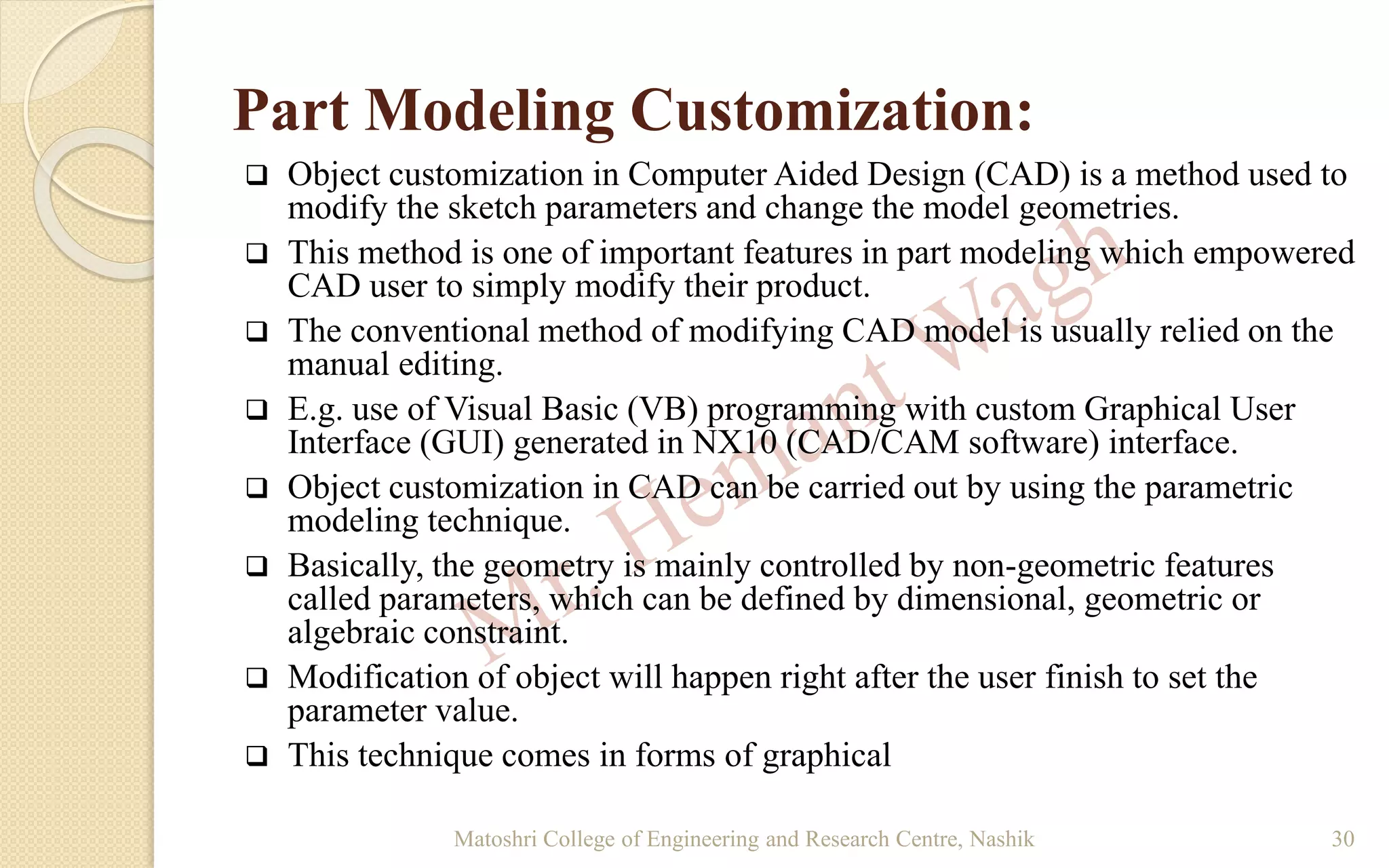 Part Modeling Customization:

❑ Object customization in Computer Aided Design (CAD) is a method used to modify the sketch parameters and change the model geometries.

❑ This method is one of important features in part modeling which empowered CAD user to simply modify their product.

❑ The conventional method of modifying CAD model is usually relied on the manual editing.

❑ E.g. use of Visual Basic (VB) programming with custom Graphical User Interface (GUI) generated in NX10 (CAD/CAM software) interface.

❑ Object customization in CAD can be carried out by using the parametric modeling technique.

❑ Basically, the geometry is mainly controlled by non-geometric features called parameters, which can be defined by dimensional, geometric or algebraic constraint.

❑ Modification of object will happen right after the user finish to set the parameter value.

❑ This technique comes in forms of graphical

Mr. Hemant Wagh

Matoshri College of Engineering and Research Centre, Nashik

30